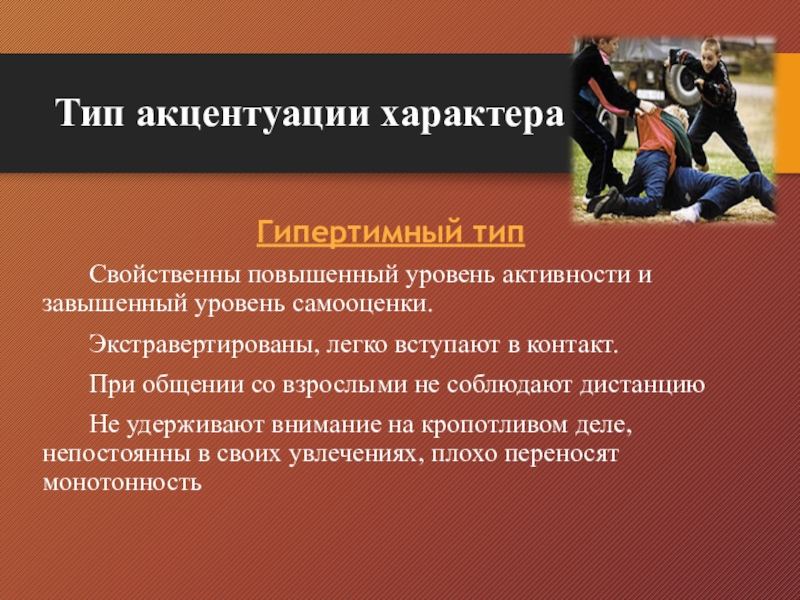 Тип акцентуации характера

Гипертимный тип

Свойственны повышенный уровень активности и завышенный уровень самооценки.

Экстравертированы, легко вступают в контакт.

При общении со взрослыми не соблюдают дистанцию

Не удерживают внимание на кропотливом деле, непостоянны в своих увлечениях, плохо переносят монотонность